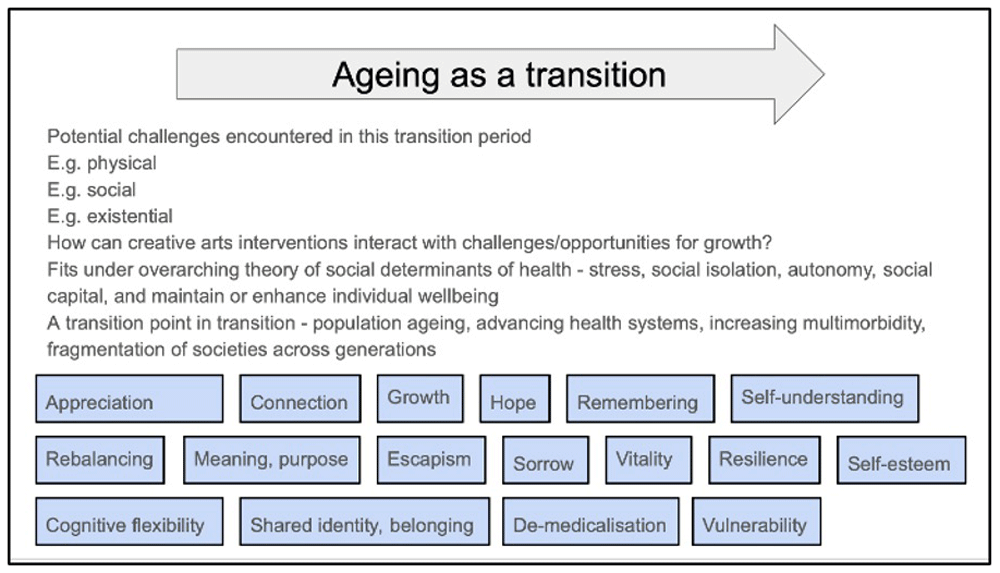 Ageing as a transition

Potential challenges encountered in this transition period
E.g. physical
E.g. social
E.g. existential
How can creative arts interventions interact with challenges/opportunities for growth?
Fits under overarching theory of social determinants of health - stress, social isolation, autonomy, social capital, and maintain or enhance individual wellbeing
A transition point in transition - population ageing, advancing health systems, increasing multimorbidity, fragmentation of societies across generations

Appreciation
Connection
Growth
Hope
Remembering
Self-understanding
Rebalancing
Meaning, purpose
Escapism
Sorrow
Vitality
Resilience
Self-esteem
Cognitive flexibility
Shared identity, belonging
De-medicalisation
Vulnerability